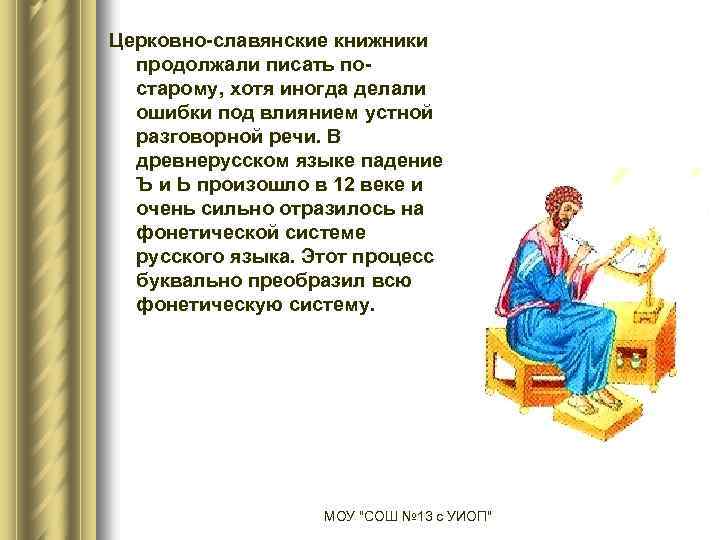 Церковно-славянские книжники продолжали писать по-старому, хотя иногда делали ошибки под влиянием устной разговорной речи. В древнерусском языке падение Ъ и Ь произошло в 12 веке и очень сильно отразилось на фонетической системе русского языка. Этот процесс буквально преобразил всю фонетическую систему.

МОУ "СОШ №13 с УИОП"